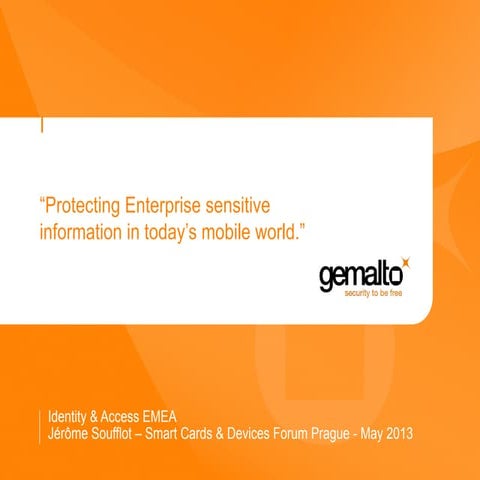 “Protecting Enterprise sensitive information in today’s mobile world.”

gemalto
security to be free

Identity & Access EMEA
Jérôme Soufflot – Smart Cards & Devices Forum Prague - May 2013